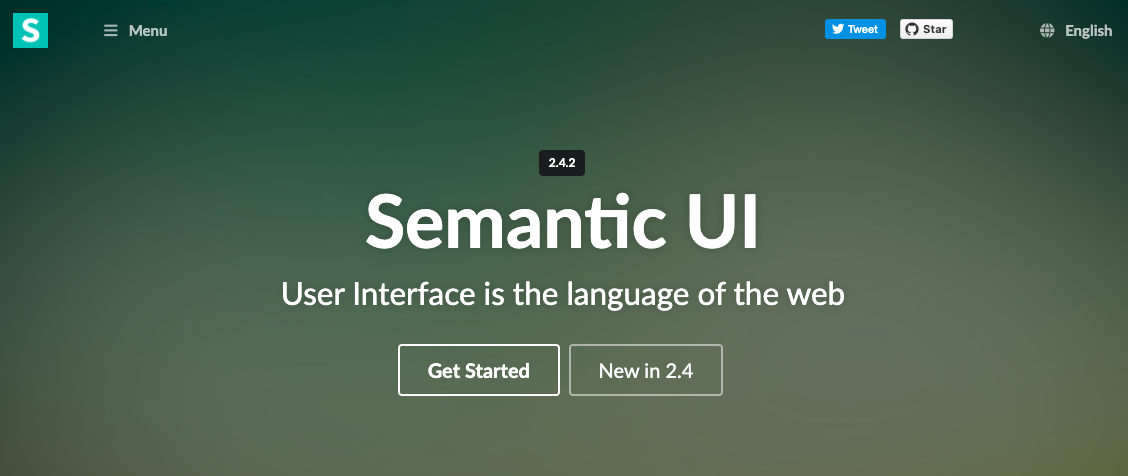 S

Menu

Tweet

Star

English

2.4.2

Semantic UI

User Interface is the language of the web

Get Started

New in 2.4